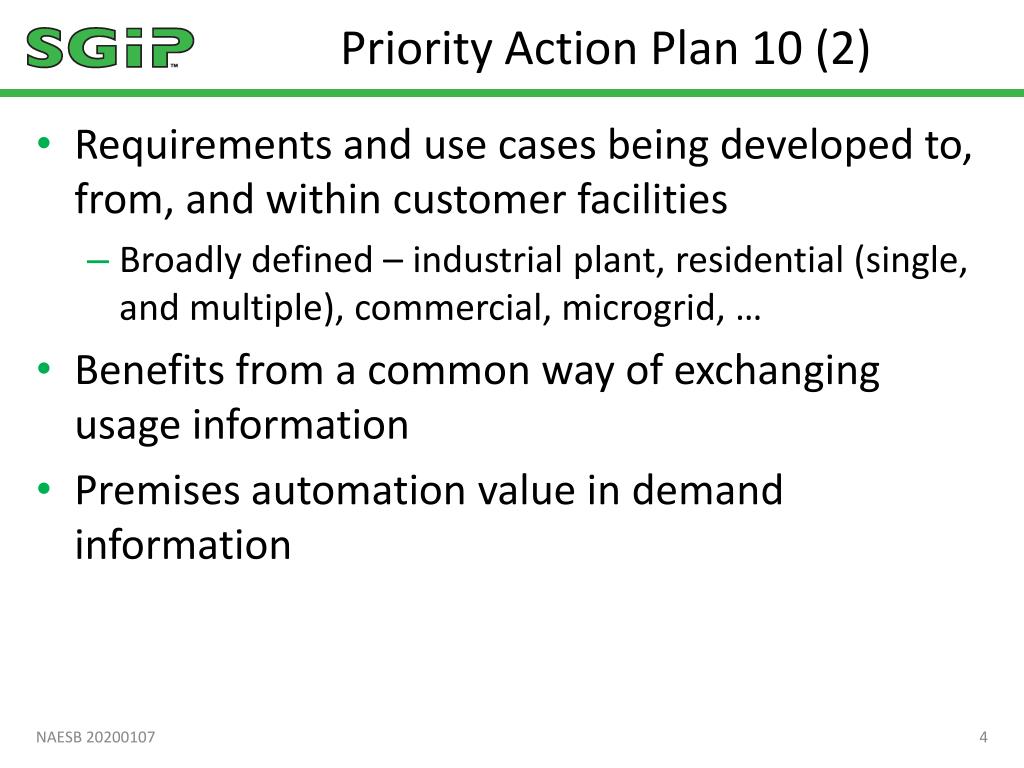 SGiP™

Priority Action Plan 10 (2)

• Requirements and use cases being developed to, from, and within customer facilities
– Broadly defined – industrial plant, residential (single, and multiple), commercial, microgrid, …
• Benefits from a common way of exchanging usage information
• Premises automation value in demand information

NAESB 20200107

4